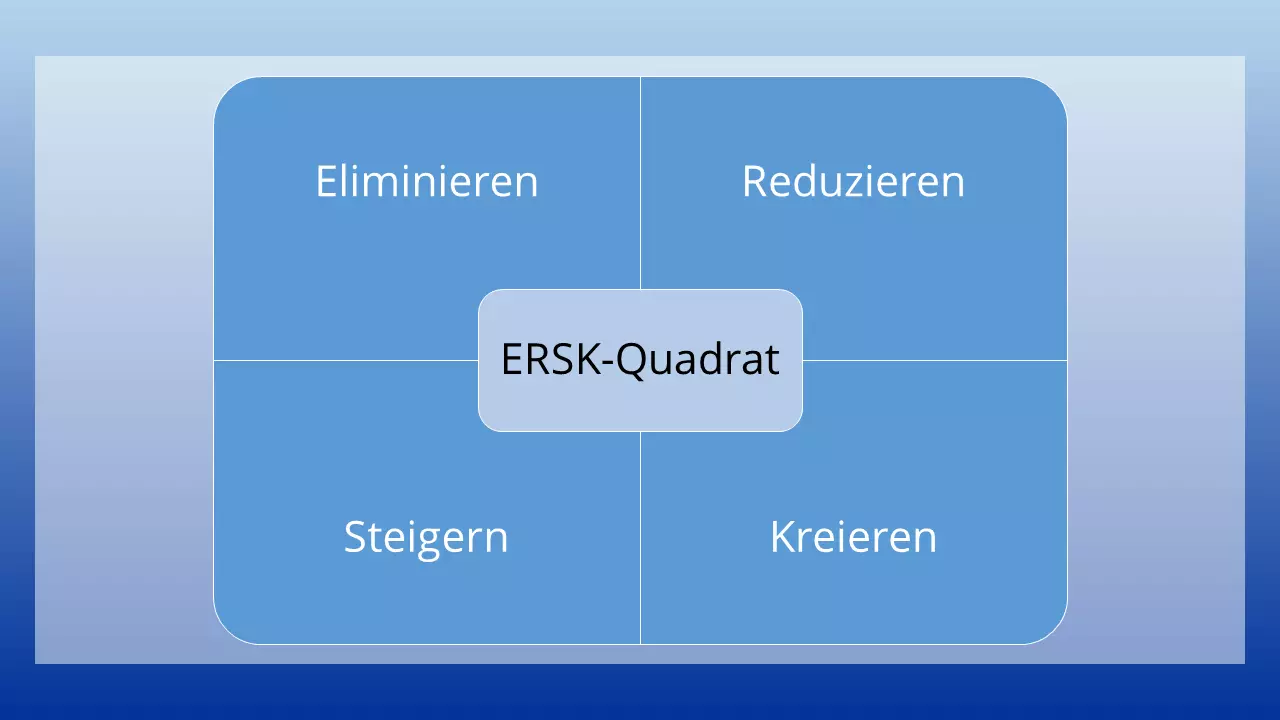 Eliminieren

Reduzieren

ERSK-Quadrat

Steigern

Kreieren